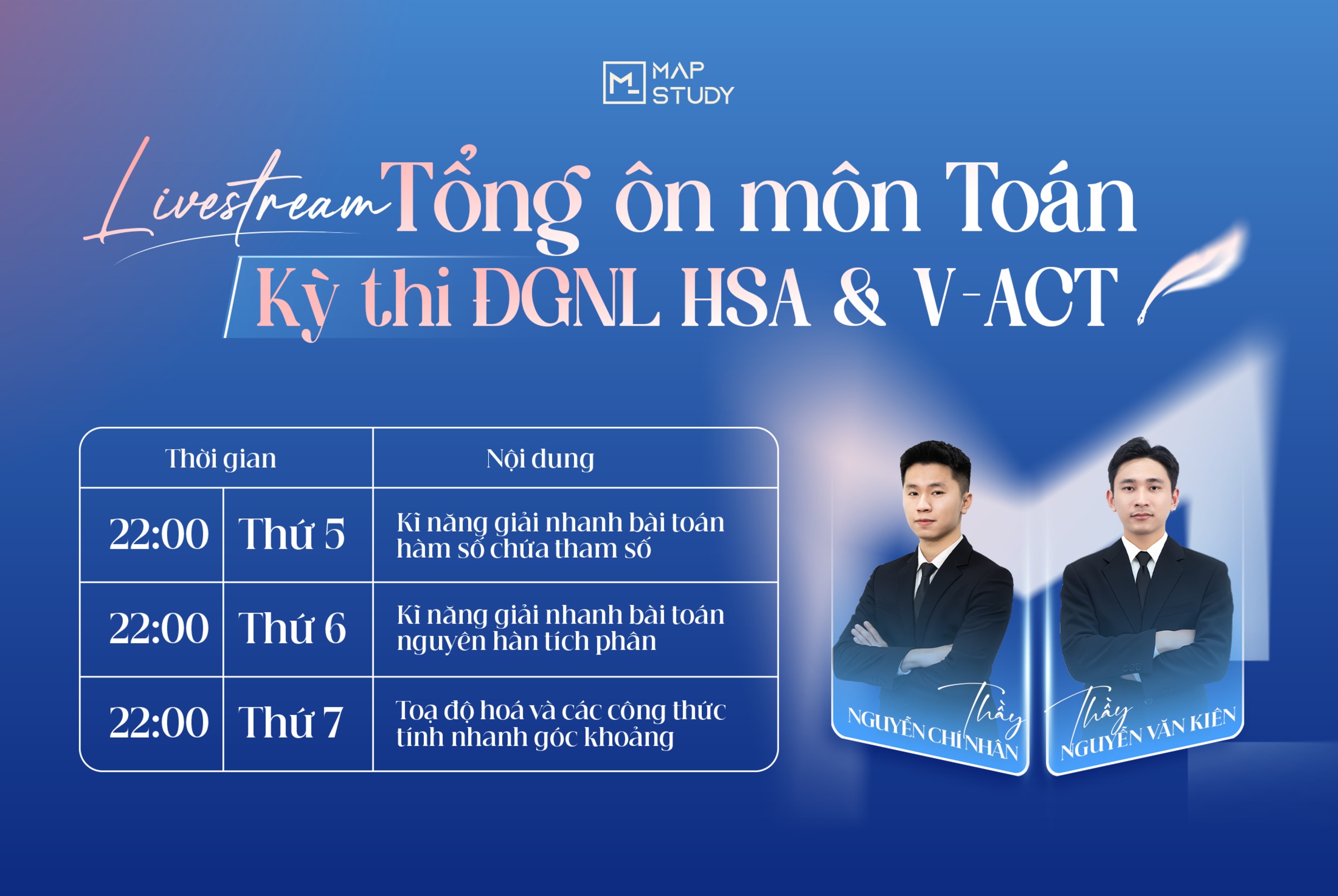 MAP STUDY

Livestream Tổng ôn môn Toán
Kỳ thi ĐGNL HSA & V-ACT

| Thời gian | | Nội dung |
|---|---|---|
| 22:00 | Thứ 5 | Kĩ năng giải nhanh bài toán hàm số chứa tham số |
| 22:00 | Thứ 6 | Kĩ năng giải nhanh bài toán nguyên hàn tích phân |
| 22:00 | Thứ 7 | Toạ độ hoá và các công thức tính nhanh góc khoảng |

Thầy NGUYỄN CHÍ NHÂN

Thầy NGUYỄN VĂN KIÊN